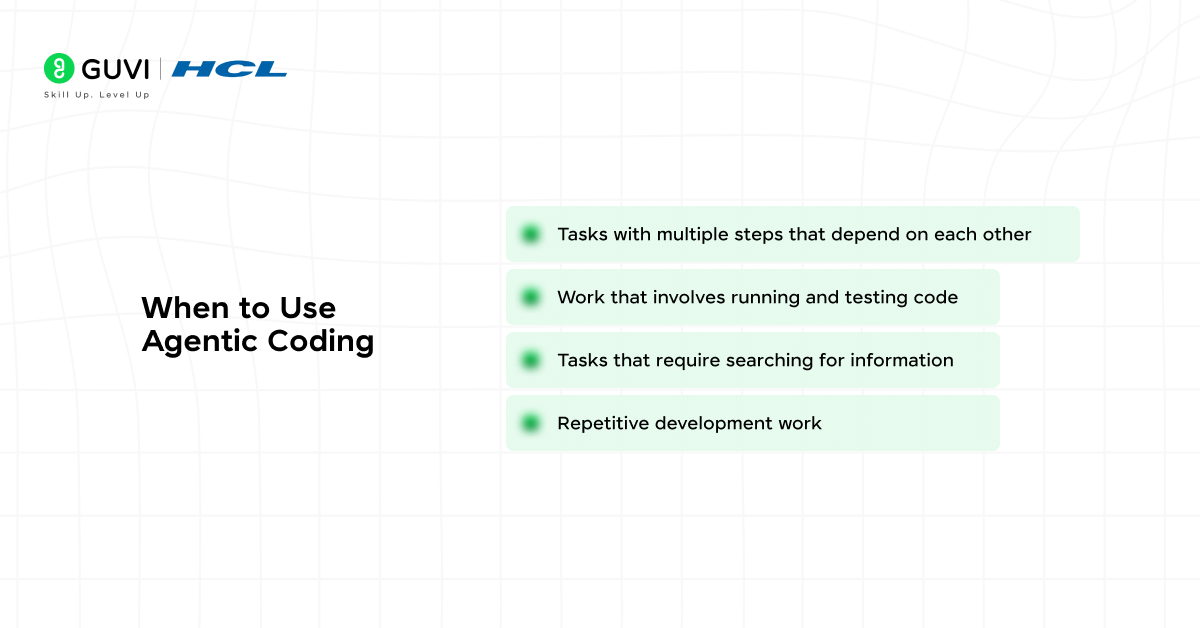 GUVI | HCL
Skill Up. Level Up

When to Use Agentic Coding

Tasks with multiple steps that depend on each other

Work that involves running and testing code

Tasks that require searching for information

Repetitive development work